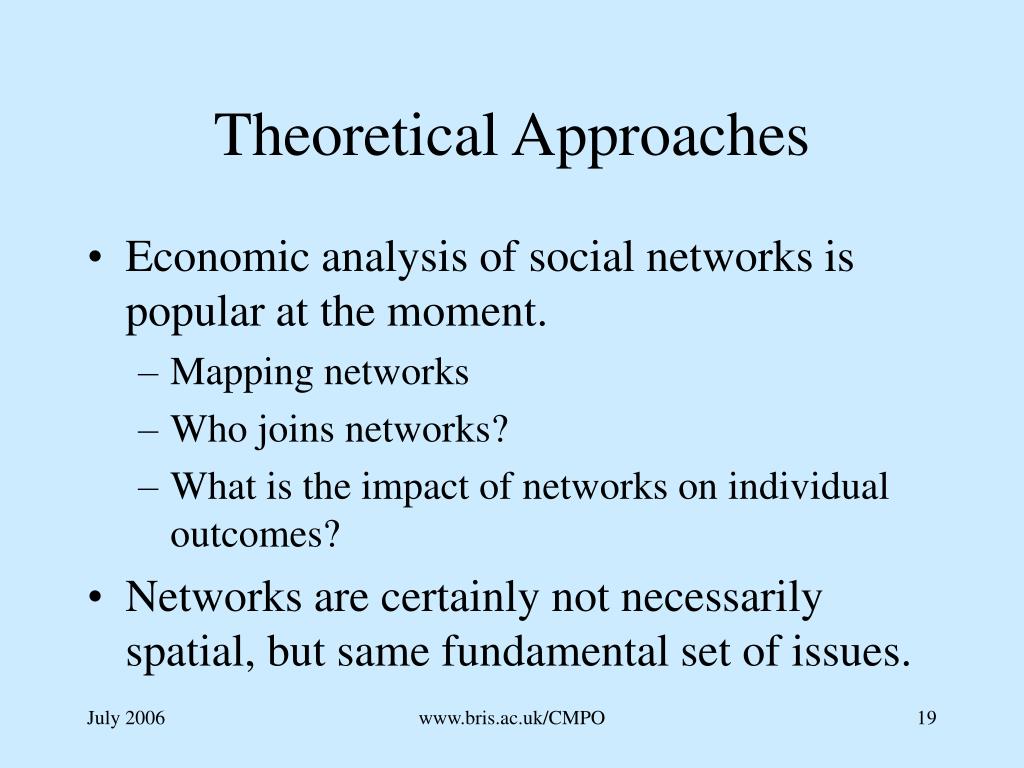 Theoretical Approaches

• Economic analysis of social networks is popular at the moment.
– Mapping networks
– Who joins networks?
– What is the impact of networks on individual outcomes?

• Networks are certainly not necessarily spatial, but same fundamental set of issues.

July 2006

www.bris.ac.uk/CMPO

19